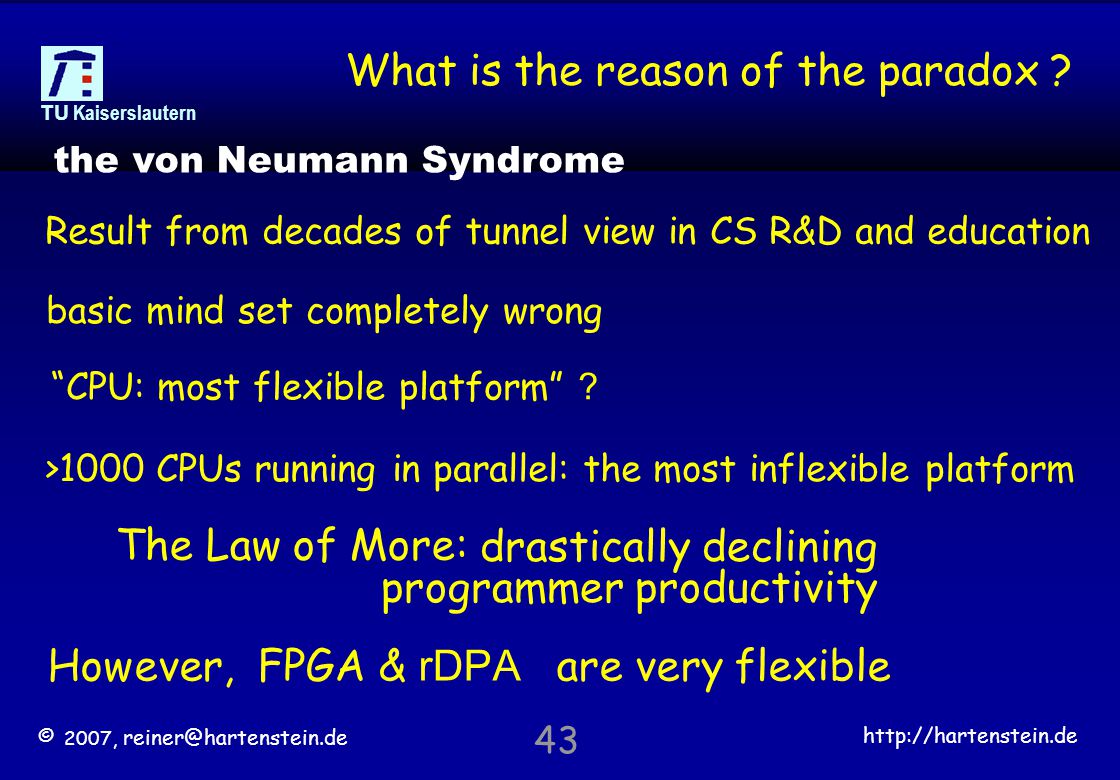 TU Kaiserslautern

What is the reason of the paradox ?

the von Neumann Syndrome

Result from decades of tunnel view in CS R&D and education

basic mind set completely wrong

“CPU: most flexible platform” ?

>1000 CPUs running in parallel: the most inflexible platform

The Law of More: drastically declining programmer productivity

However, FPGA & rDPA are very flexible

© 2007, reiner@hartenstein.de

43

http://hartenstein.de